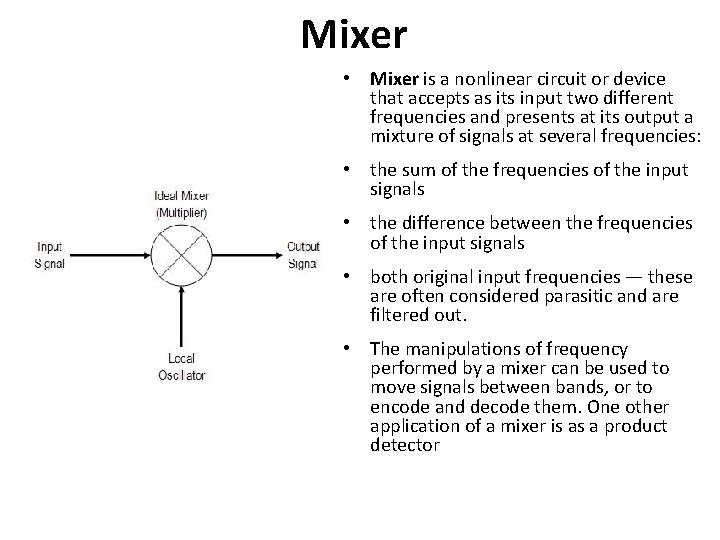 Mixer

Ideal Mixer (Multiplier)

Input Signal

Output Signal

Local Oscillator

• Mixer is a nonlinear circuit or device that accepts as its input two different frequencies and presents at its output a mixture of signals at several frequencies:

• the sum of the frequencies of the input signals

• the difference between the frequencies of the input signals

• both original input frequencies — these are often considered parasitic and are filtered out.

• The manipulations of frequency performed by a mixer can be used to move signals between bands, or to encode and decode them. One other application of a mixer is as a product detector